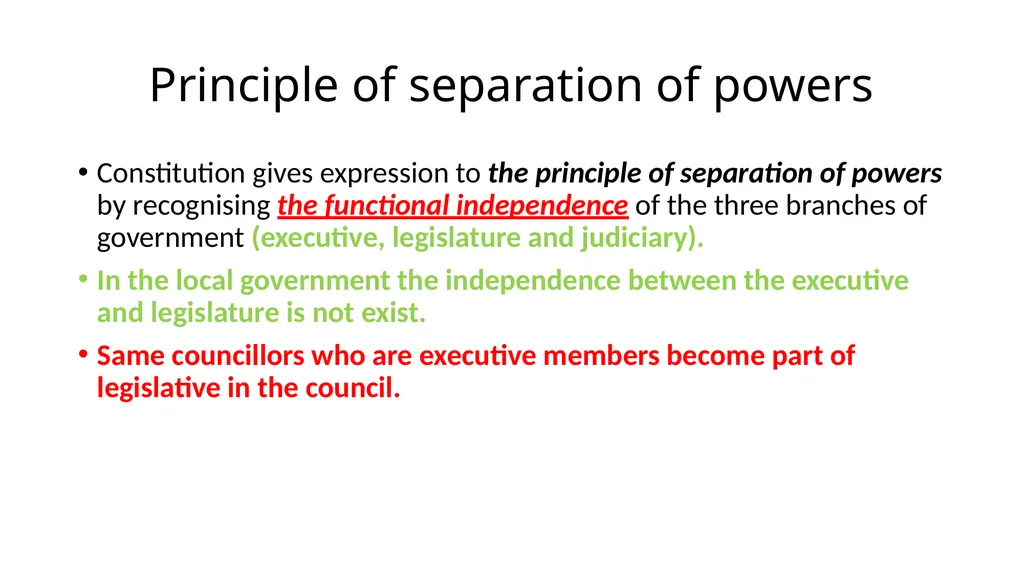 Principle of separation of powers

• Constitution gives expression to the principle of separation of powers by recognising the functional independence of the three branches of government (executive, legislature and judiciary).

• In the local government the independence between the executive and legislature is not exist.

• Same councillors who are executive members become part of legislative in the council.